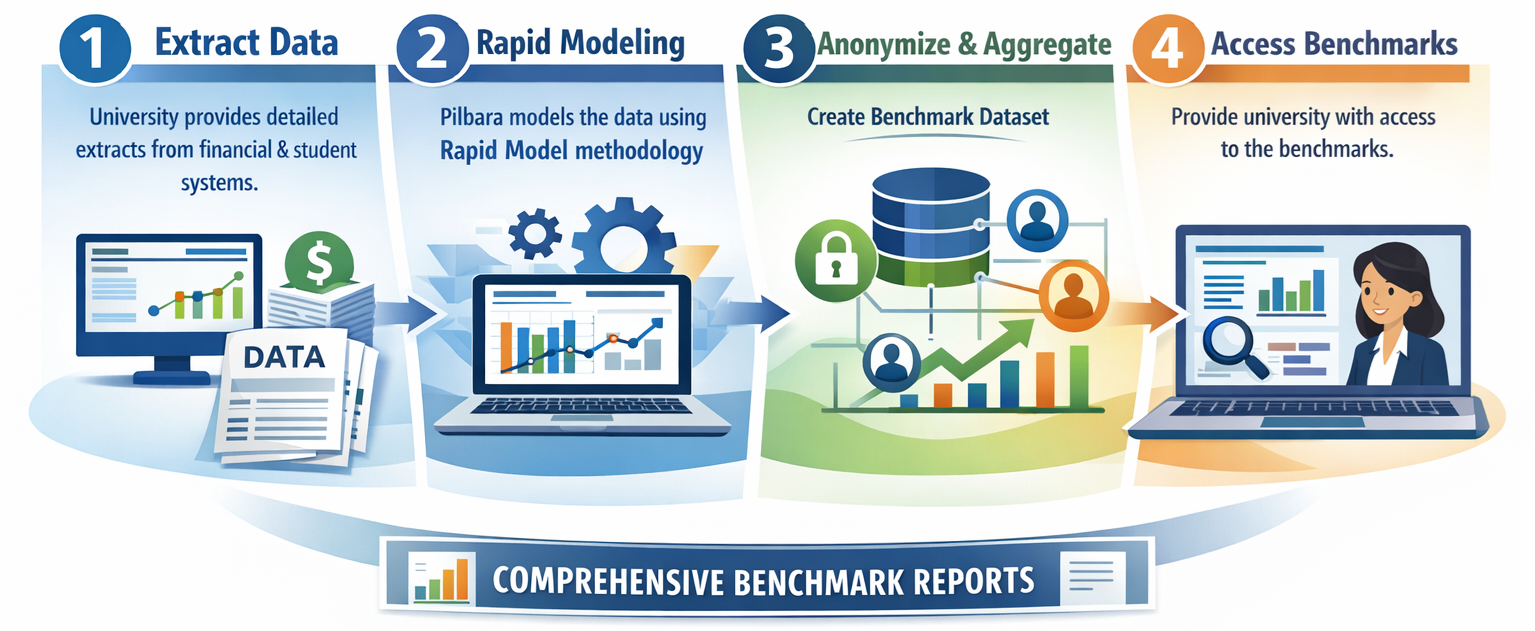 1 Extract Data

University provides detailed extracts from financial & student systems.

$

DATA

2 Rapid Modeling

Pilbara models the data using Rapid Model methodology

3 Anonymize & Aggregate

Create Benchmark Dataset

4 Access Benchmarks

Provide university with access to the benchmarks.

COMPREHENSIVE BENCHMARK REPORTS